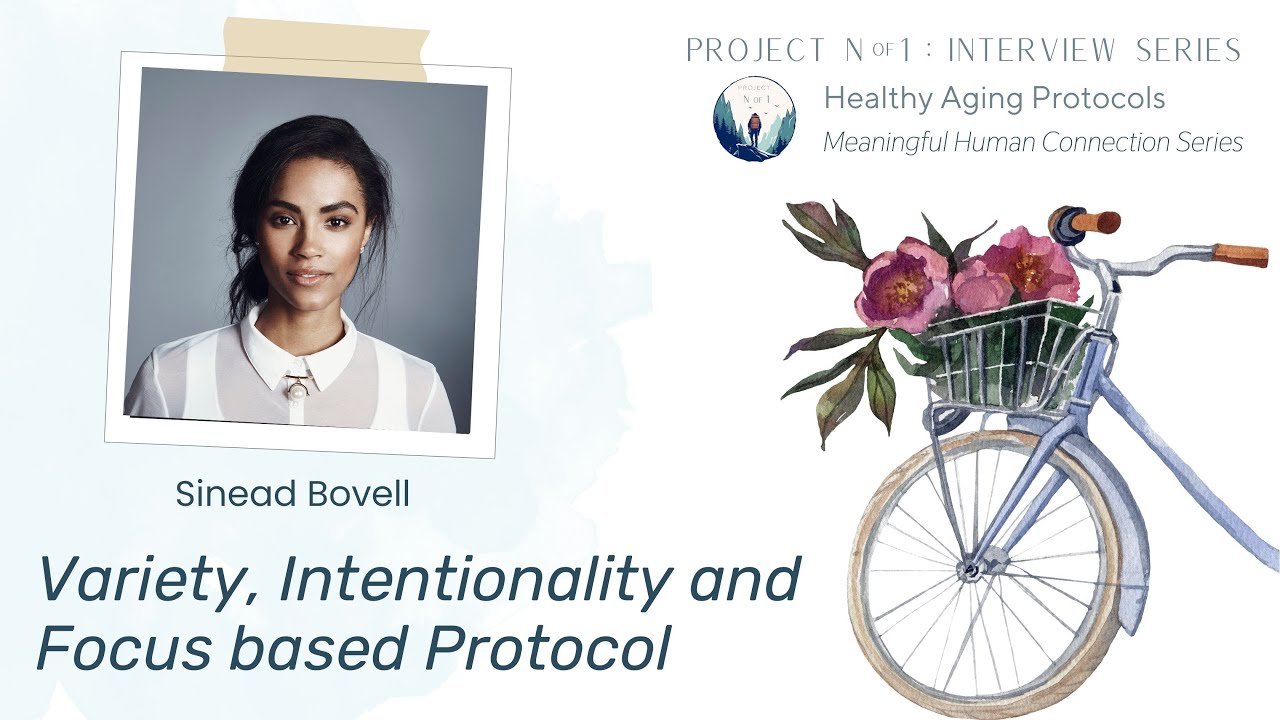 PROJECT N OF 1 : INTERVIEW SERIES

PROJECT N OF 1

Healthy Aging Protocols

Meaningful Human Connection Series

Sinead Bovell

Variety, Intentionality and Focus based Protocol